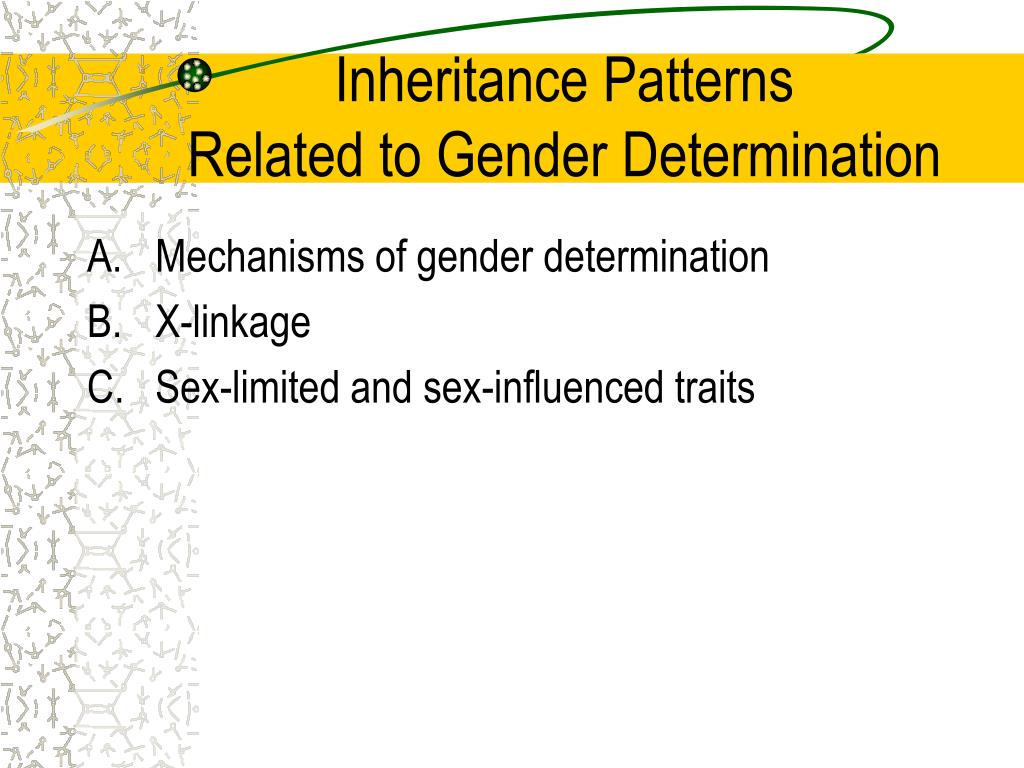 Inheritance Patterns
Related to Gender Determination

A. Mechanisms of gender determination
B. X-linkage
C. Sex-limited and sex-influenced traits